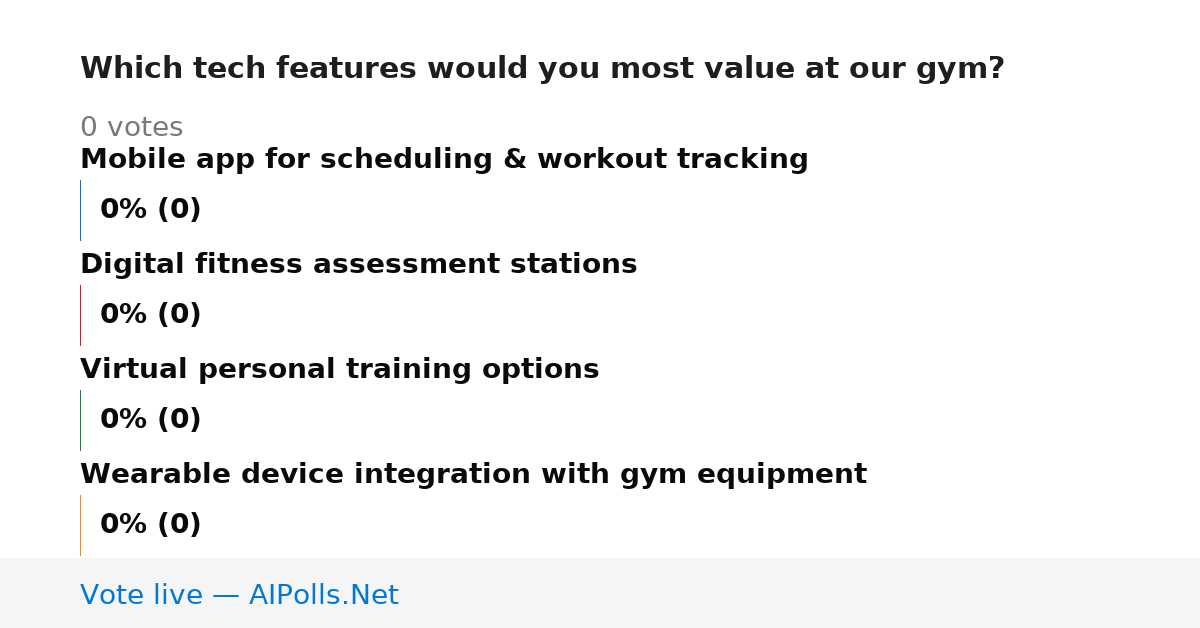 Which tech features would you most value at our gym?

0 votes

Mobile app for scheduling & workout tracking

0% (0)

Digital fitness assessment stations

0% (0)

Virtual personal training options

0% (0)

Wearable device integration with gym equipment

0% (0)

Vote live — AIPolls.Net